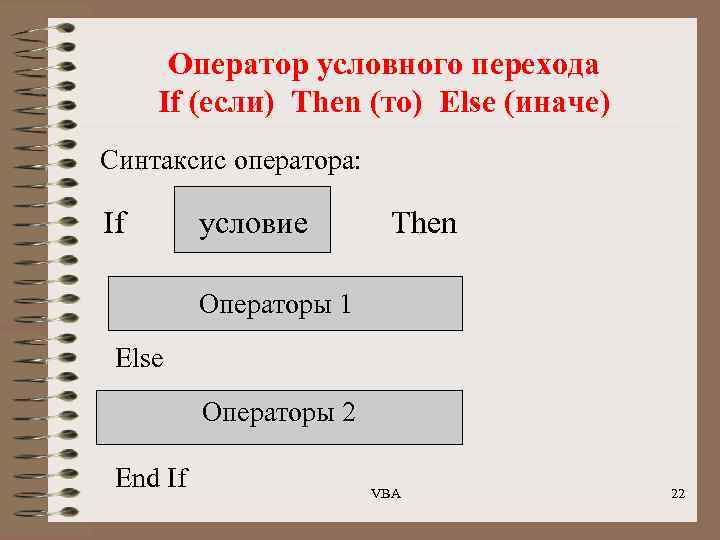 Оператор условного перехода
If (если) Then (то) Else (иначе)

Синтаксис оператора:

If условие Then

Операторы 1

Else

Операторы 2

End If

VBA

22